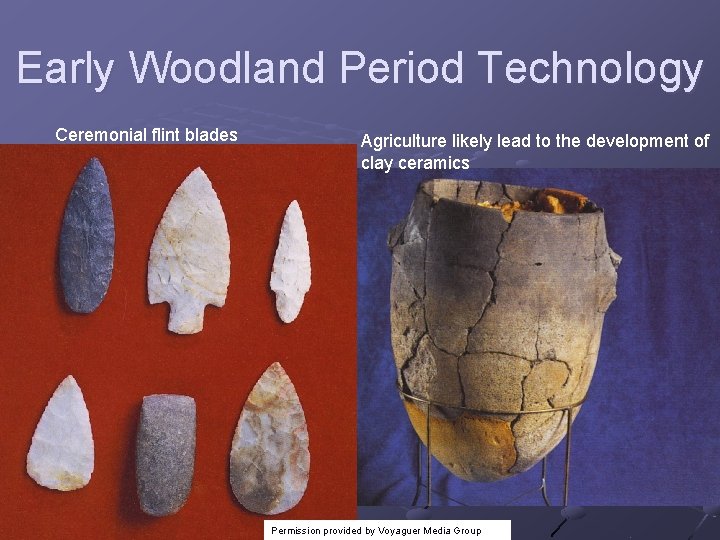 Early Woodland Period Technology

Ceremonial flint blades

Agriculture likely lead to the development of clay ceramics

Permission provided by Voyaguer Media Group